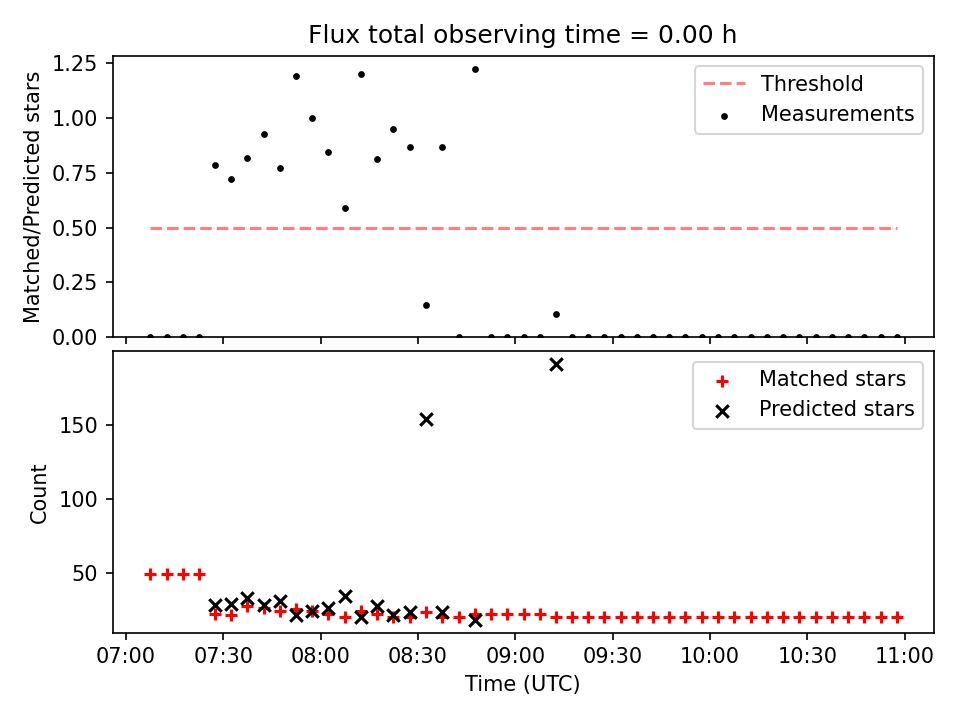 Flux total observing time = 0.00 h

Matched/Predicted stars

1.25
1.00
0.75
0.50
0.25
0.00

Threshold
Measurements

Count

150
100
50

Matched stars
Predicted stars

07:00 07:30 08:00 08:30 09:00 09:30 10:00 10:30 11:00
Time (UTC)